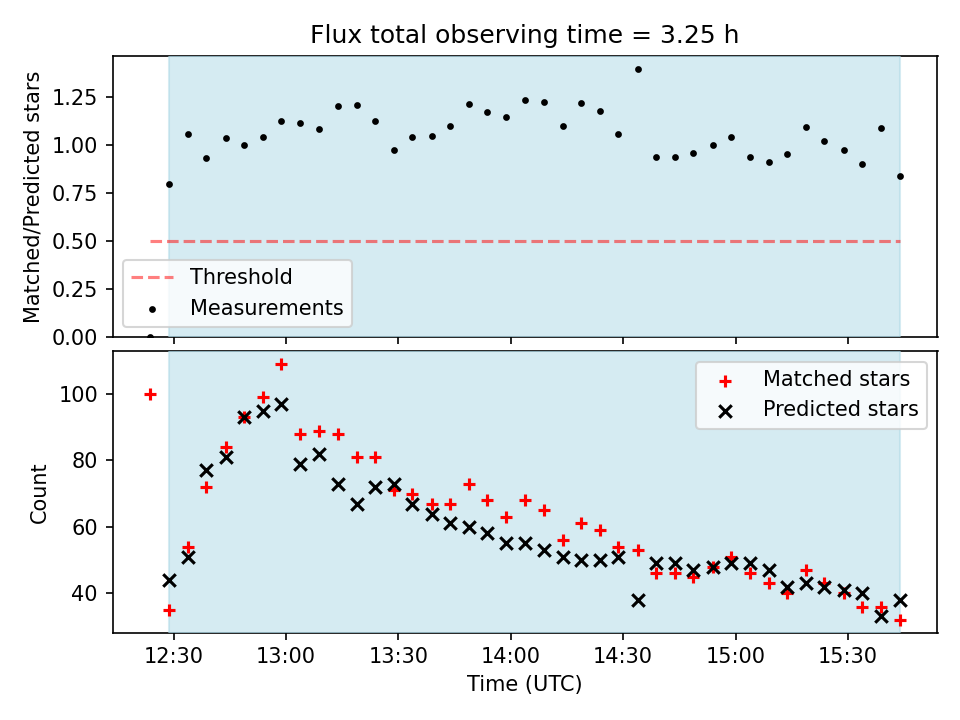 Flux total observing time = 3.25 h

Matched/Predicted stars

1.25
1.00
0.75
0.50
0.25
0.00

Threshold
Measurements

Count

100
80
60
40

Matched stars
Predicted stars

12:30
13:00
13:30
14:00
14:30
15:00
15:30

Time (UTC)